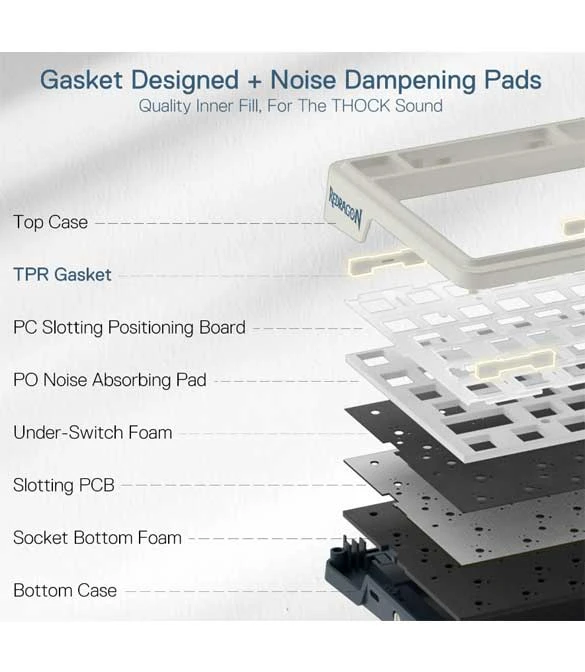 Gasket Designed + Noise Dampening Pads
Quality Inner Fill, For The THOCK Sound

REDRAGON

Top Case

TPR Gasket

PC Slotting Positioning Board

PO Noise Absorbing Pad

Under-Switch Foam

Slotting PCB

Socket Bottom Foam

Bottom Case